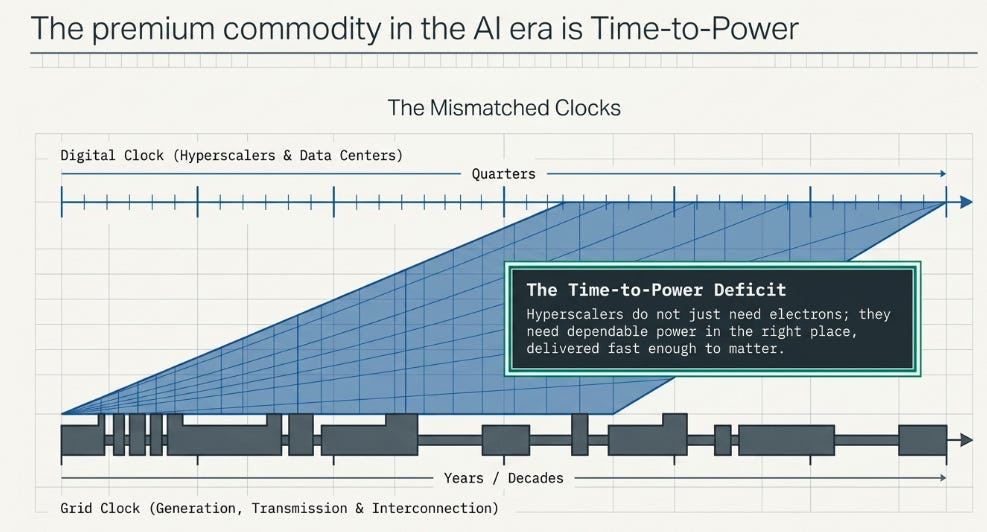 The premium commodity in the AI era is Time-to-Power

The Mismatched Clocks

Digital Clock (Hyperscalers & Data Centers)

Quarters

The Time-to-Power Deficit

Hyperscalers do not just need electrons; they need dependable power in the right place, delivered fast enough to matter.

Years / Decades

Grid Clock (Generation, Transmission & Interconnection)